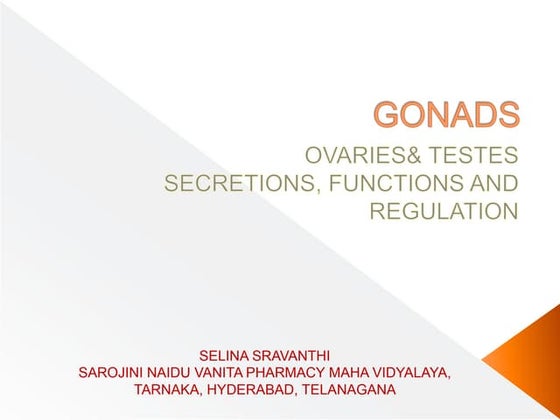 GONADS

OVARIES& TESTES SECRETIONS, FUNCTIONS AND REGULATION

SELINA SRAVANTHI
SAROJINI NAIDU VANITA PHARMACY MAHA VIDYALAYA, TARNAKA, HYDERABAD, TELANAGANA